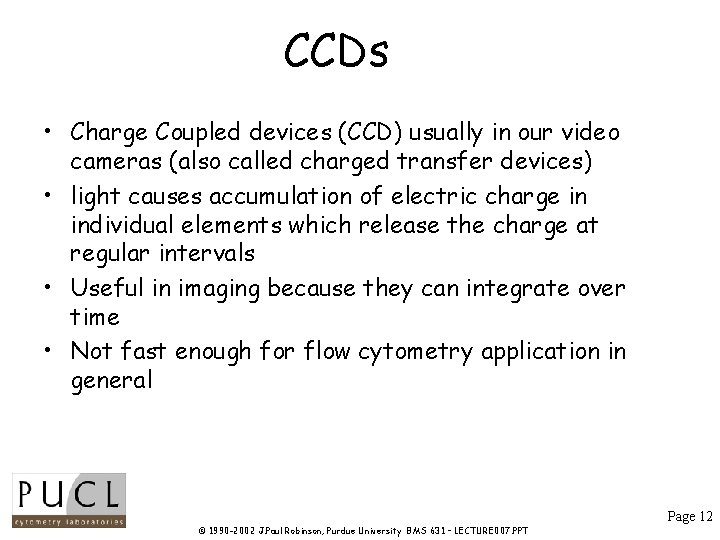 CCDs

• Charge Coupled devices (CCD) usually in our video cameras (also called charged transfer devices)

• light causes accumulation of electric charge in individual elements which release the charge at regular intervals

• Useful in imaging because they can integrate over time

• Not fast enough for flow cytometry application in general

PUCL
cytometry laboratories

© 1990-2002 J.Paul Robinson, Purdue University BMS 631 - LECTURE007.PPT

Page 12